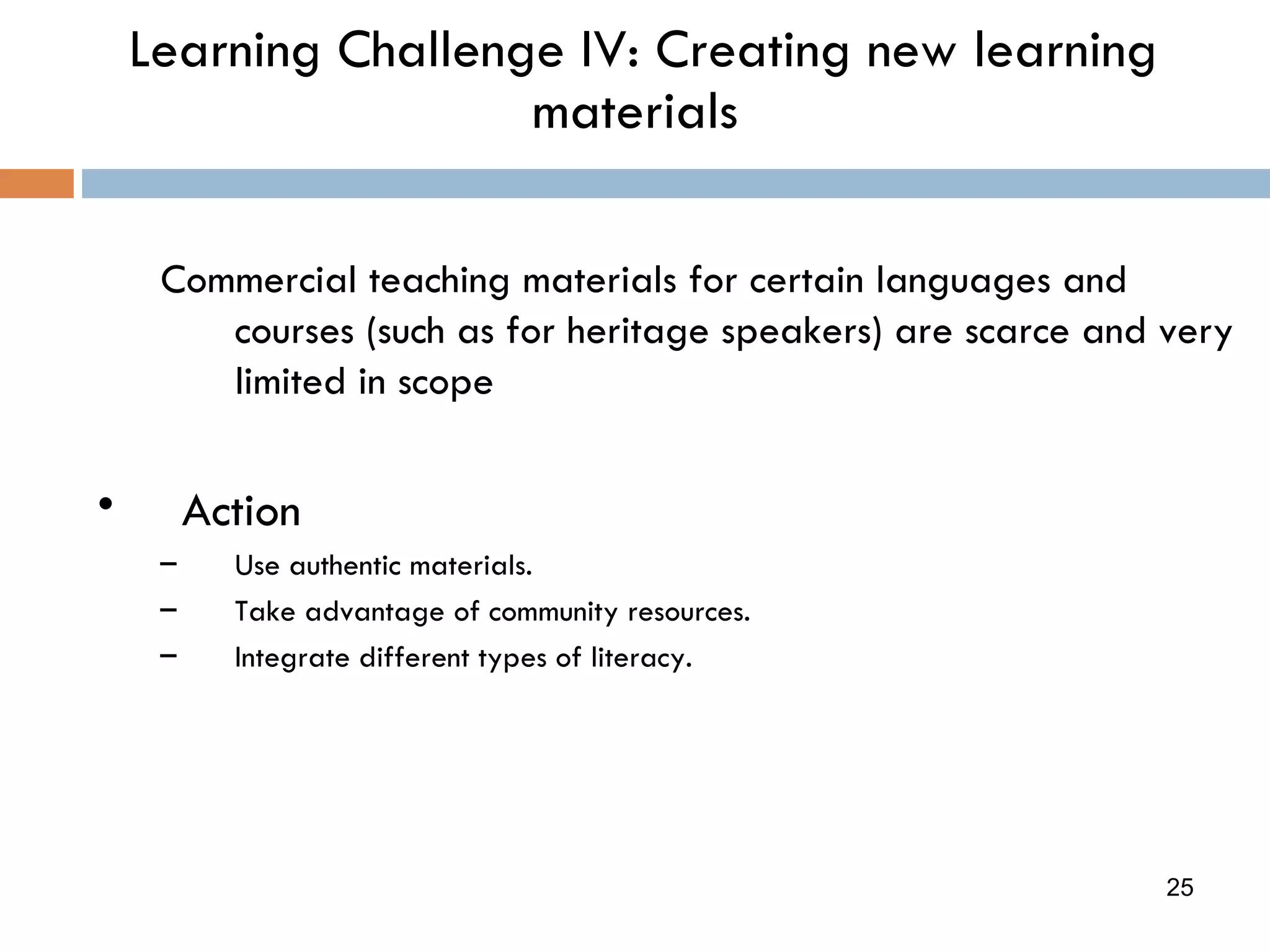 Learning Challenge IV: Creating new learning materials

Commercial teaching materials for certain languages and courses (such as for heritage speakers) are scarce and very limited in scope

• Action
– Use authentic materials.
– Take advantage of community resources.
– Integrate different types of literacy.

25